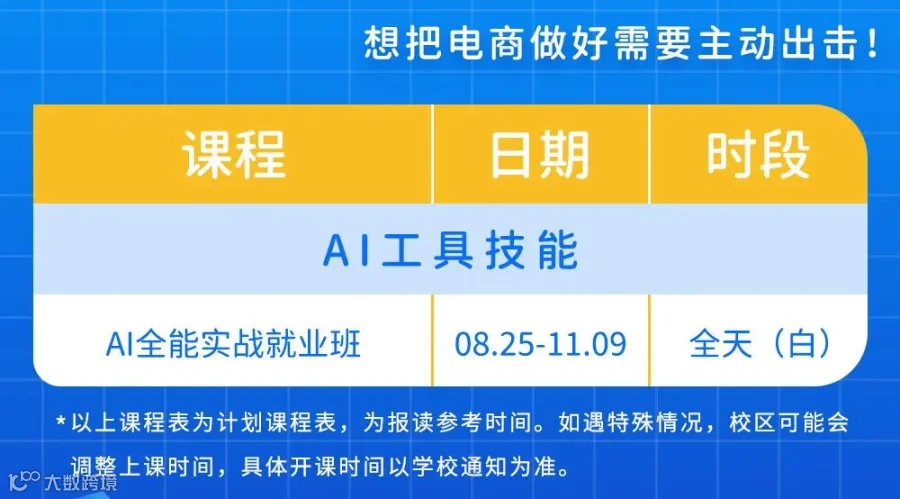 想把电商做好需要主动出击！

| 课程 | 日期 | 时段 |
|---|---|---|
| AI工具技能 | | |
| AI全能实战就业班 | 08.25-11.09 | 全天（白） |

*以上课程表为计划课程表，为报读参考时间。如遇特殊情况，校区可能会调整上课时间，具体开课时间以学校通知为准。

大数跨境